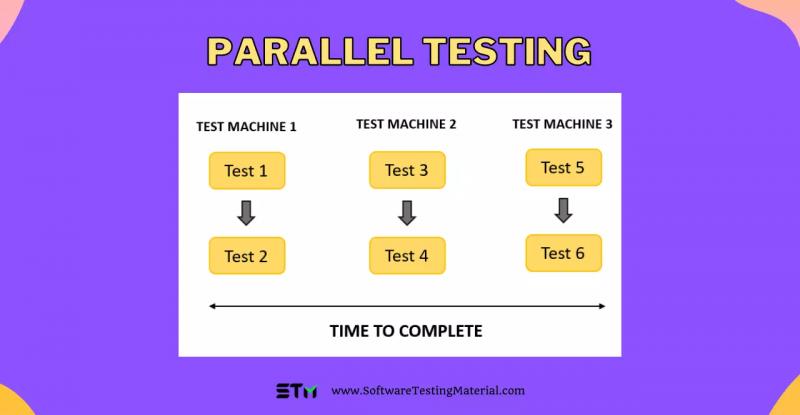 PARALLEL TESTING

TEST MACHINE 1

Test 1

Test 2

TEST MACHINE 2

Test 3

Test 4

TEST MACHINE 3

Test 5

Test 6

TIME TO COMPLETE

STM www.SoftwareTestingMaterial.com